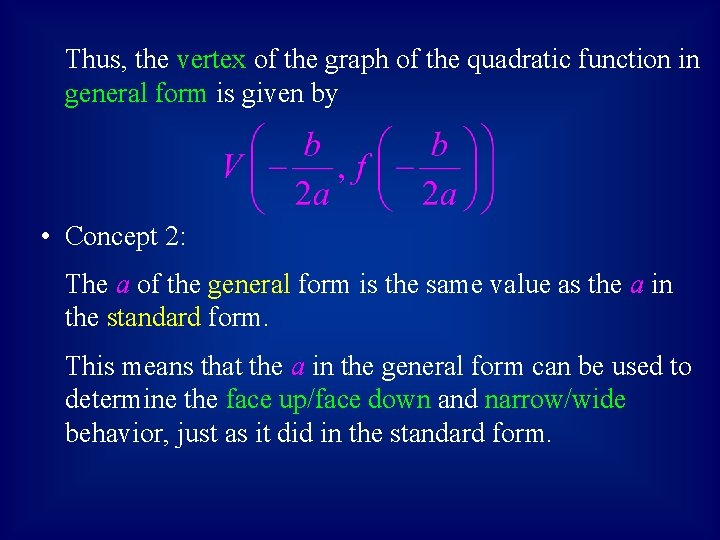 Thus, the vertex of the graph of the quadratic function in general form is given by

$V\left(-\frac{b}{2a}, f\left(-\frac{b}{2a}\right)\right)$

• Concept 2:

The $a$ of the general form is the same value as the $a$ in the standard form.

This means that the $a$ in the general form can be used to determine the face up/face down and narrow/wide behavior, just as it did in the standard form.